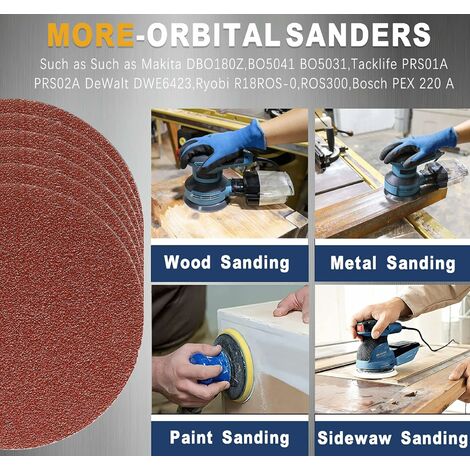 MORE-ORBITAL SANDERS

Such as Such as Makita DBO180Z,BO5041 BO5031,Tacklife PRS01A PRS02A DeWalt DWE6423,Ryobi R18ROS-0,ROS300,Bosch PEX 220 A

Wood Sanding

Metal Sanding

Paint Sanding

Sidewaw Sanding